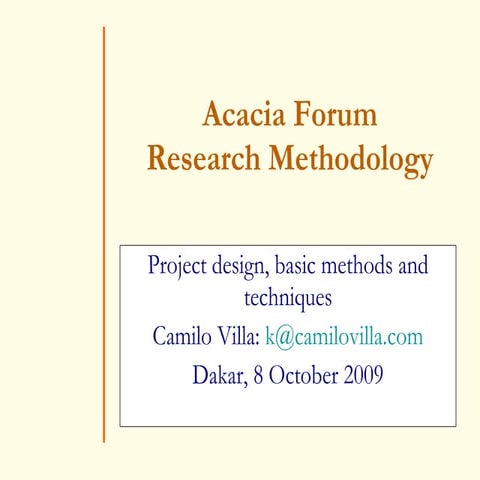 Acacia Forum
Research Methodology

Project design, basic methods and techniques

Camilo Villa: k@camilovilla.com

Dakar, 8 October 2009